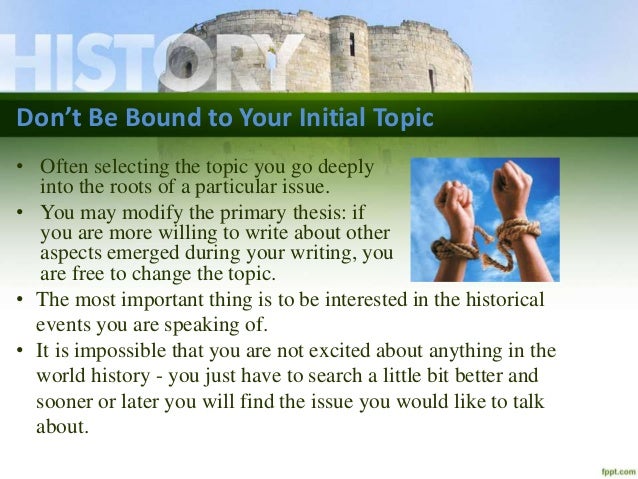 HISTORY

Don't Be Bound to Your Initial Topic

• Often selecting the topic you go deeply into the roots of a particular issue.
• You may modify the primary thesis: if you are more willing to write about other aspects emerged during your writing, you are free to change the topic.
• The most important thing is to be interested in the historical events you are speaking of.
• It is impossible that you are not excited about anything in the world history - you just have to search a little bit better and sooner or later you will find the issue you would like to talk about.

fppt.com